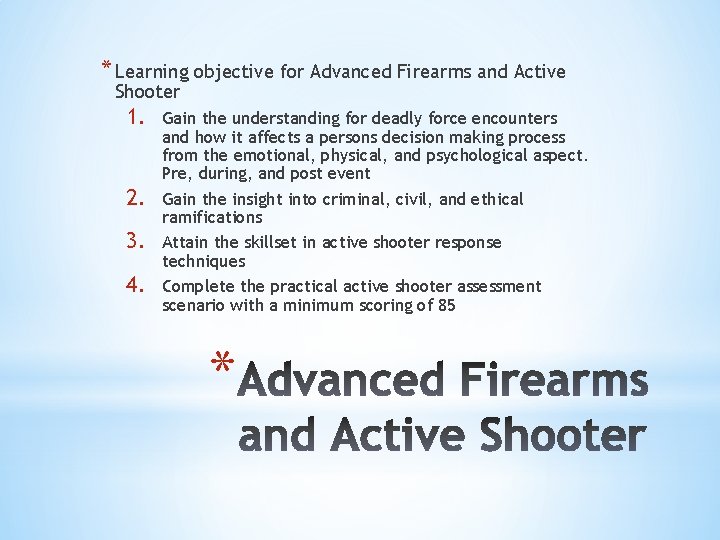 * Learning objective for Advanced Firearms and Active Shooter

1. Gain the understanding for deadly force encounters and how it affects a persons decision making process from the emotional, physical, and psychological aspect. Pre, during, and post event
2. Gain the insight into criminal, civil, and ethical ramifications
3. Attain the skillset in active shooter response techniques
4. Complete the practical active shooter assessment scenario with a minimum scoring of 85

* Advanced Firearms and Active Shooter